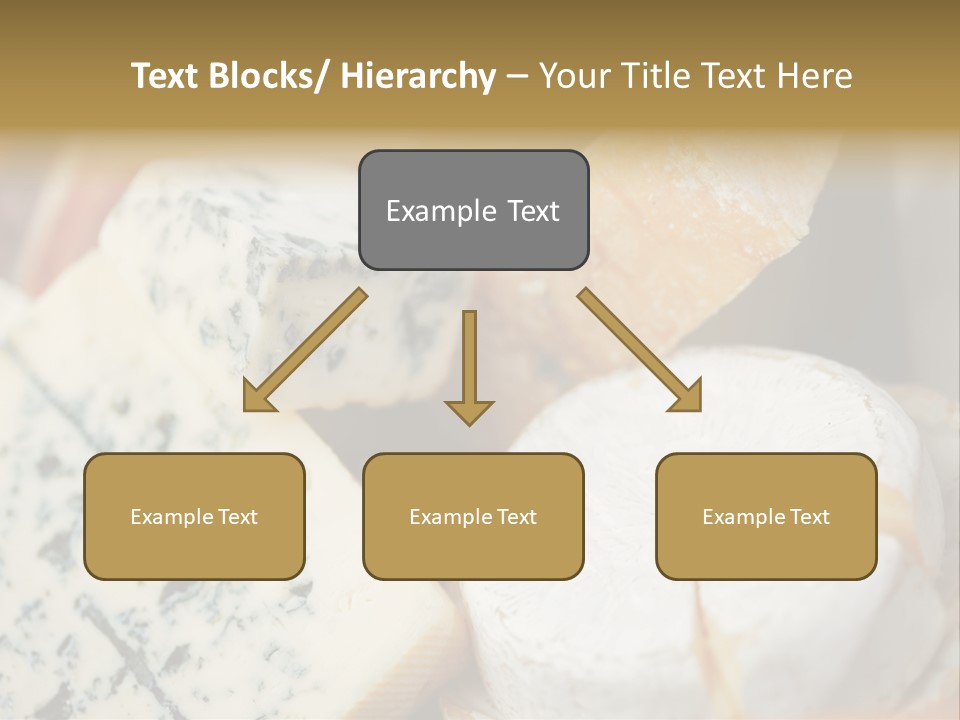 Text Blocks/ Hierarchy – Your Title Text Here

Example Text

Example Text

Example Text

Example Text